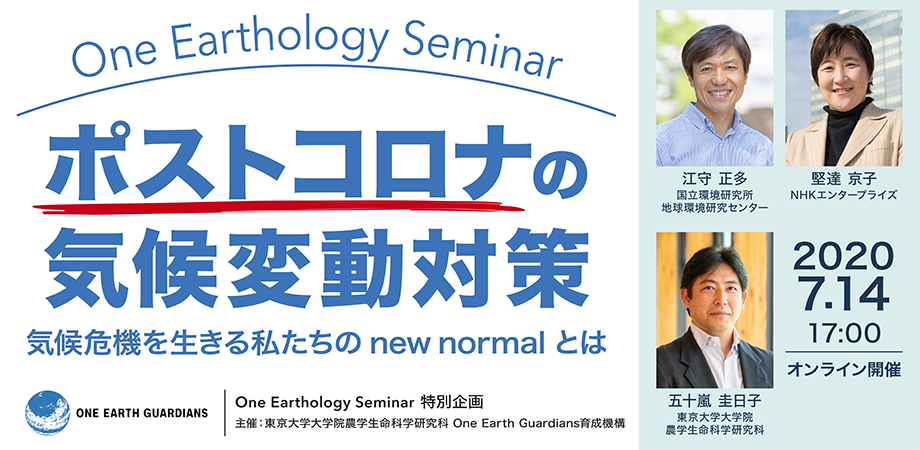 One Earthology Seminar

ポストコロナの
気候変動対策

気候危機を生きる私たちの new normal とは

ONE EARTH GUARDIANS

One Earthology Seminar 特別企画
主催：東京大学大学院農学生命科学研究科 One Earth Guardians育成機構

江守 正多
国立環境研究所
地球環境研究センター

堅達 京子
NHKエンタープライズ

五十嵐 圭日子
東京大学大学院
農学生命科学研究科

2020
7.14
17:00
オンライン開催